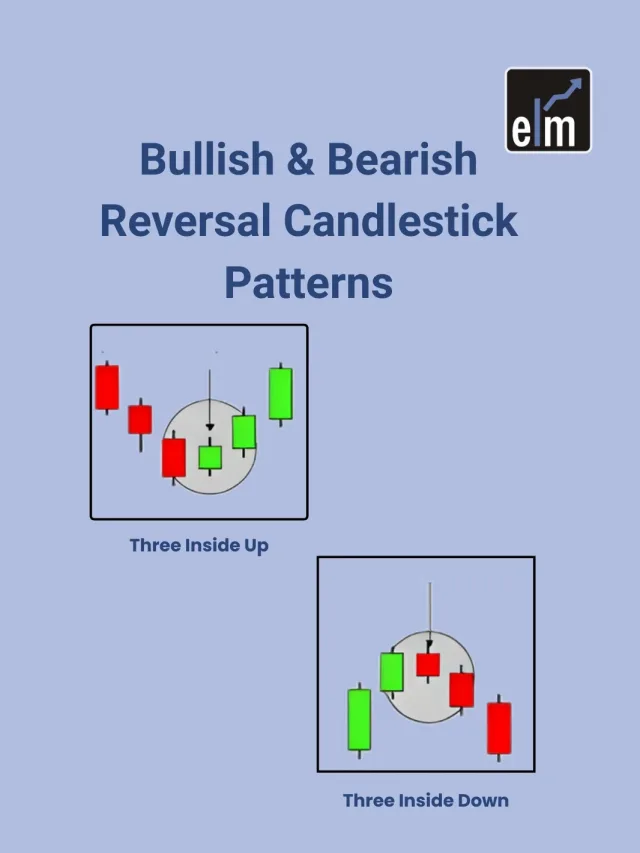 elm

Bullish & Bearish Reversal Candlestick Patterns

Three Inside Up

Three Inside Down